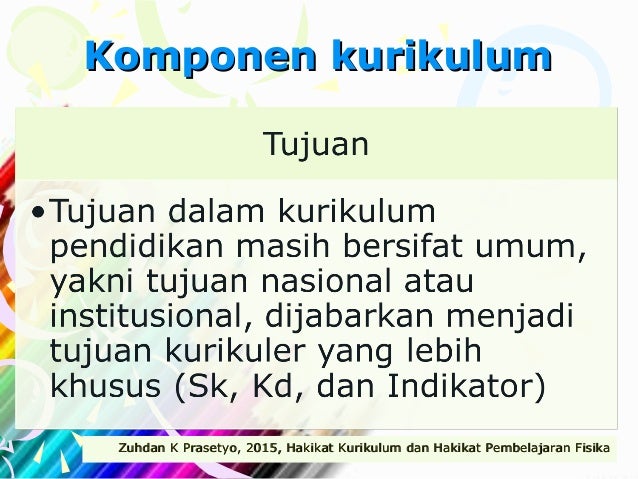 Komponen kurikulum

Tujuan

• Tujuan dalam kurikulum pendidikan masih bersifat umum, yakni tujuan nasional atau institusional, dijabarkan menjadi tujuan kurikuler yang lebih khusus (Sk, Kd, dan Indikator)

Zuhdan K Prasetyo, 2015, Hakikat Kurikulum dan Hakikat Pembelajaran Fisika